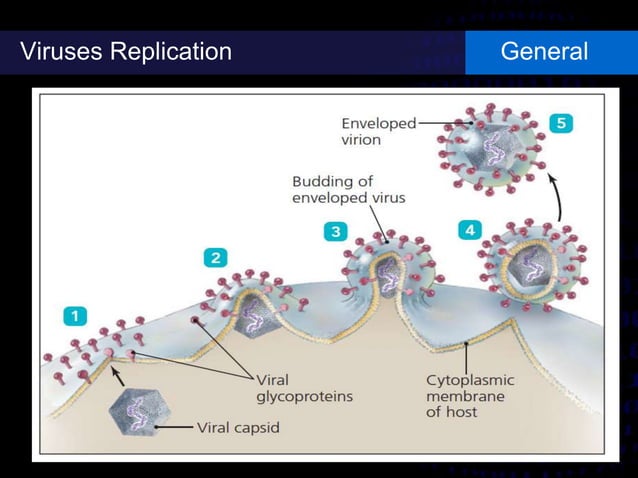 Viruses Replication

General

Enveloped virion

5

Budding of enveloped virus

3

4

2

1

Viral glycoproteins

Cytoplasmic membrane of host

Viral capsid